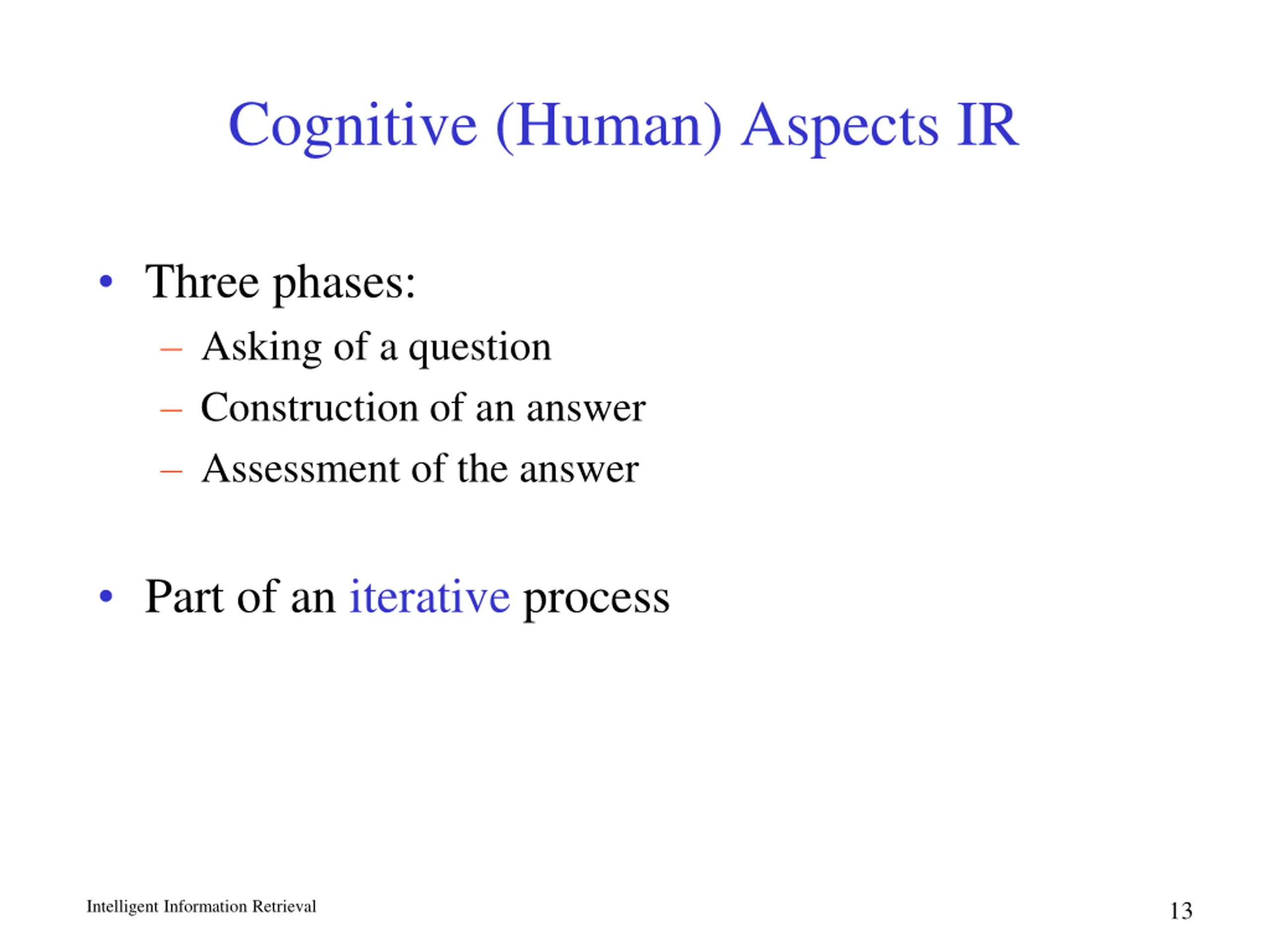 Cognitive (Human) Aspects IR

• Three phases:
– Asking of a question
– Construction of an answer
– Assessment of the answer

• Part of an iterative process

Intelligent Information Retrieval

13